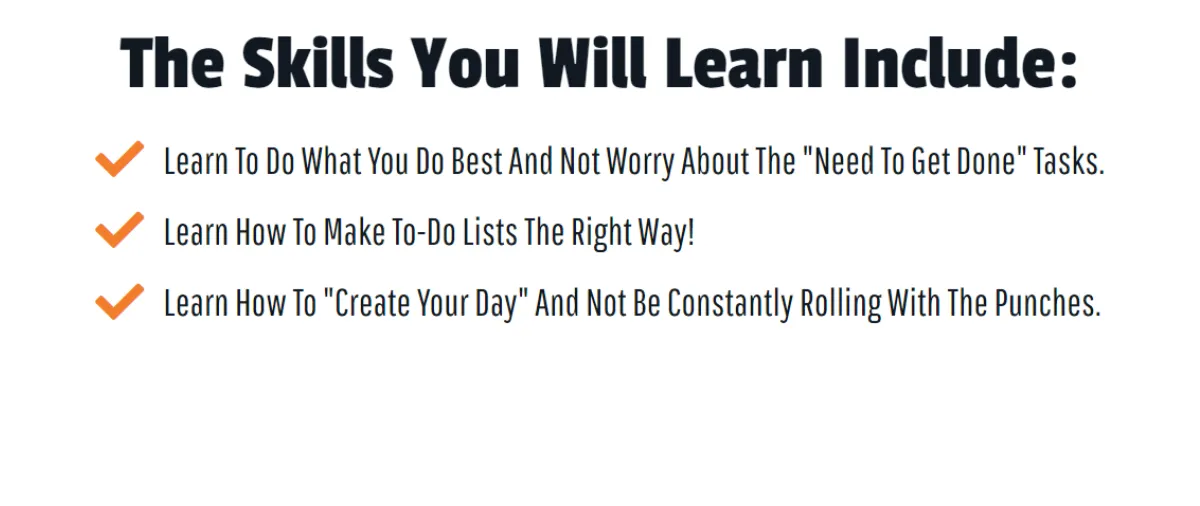 The Skills You Will Learn Include:

Learn To Do What You Do Best And Not Worry About The "Need To Get Done" Tasks.

Learn How To Make To-Do Lists The Right Way!

Learn How To "Create Your Day" And Not Be Constantly Rolling With The Punches.